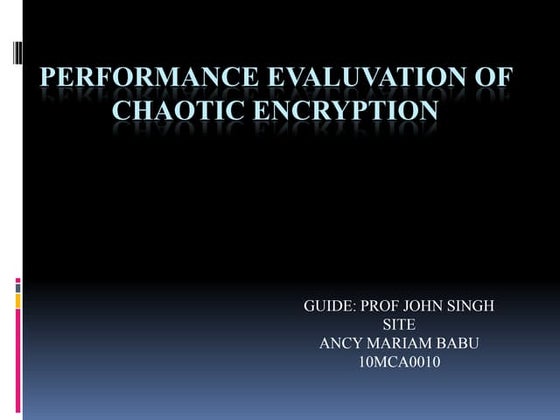 PERFORMANCE EVALUVATION OF CHAOTIC ENCRYPTION

GUIDE: PROF JOHN SINGH
SITE
ANCY MARIAM BABU
10MCA0010